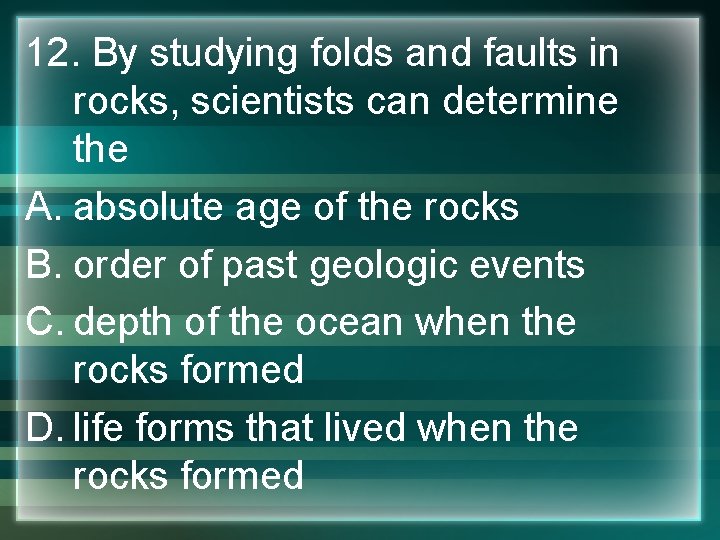 12. By studying folds and faults in rocks, scientists can determine the

A. absolute age of the rocks

B. order of past geologic events

C. depth of the ocean when the rocks formed

D. life forms that lived when the rocks formed